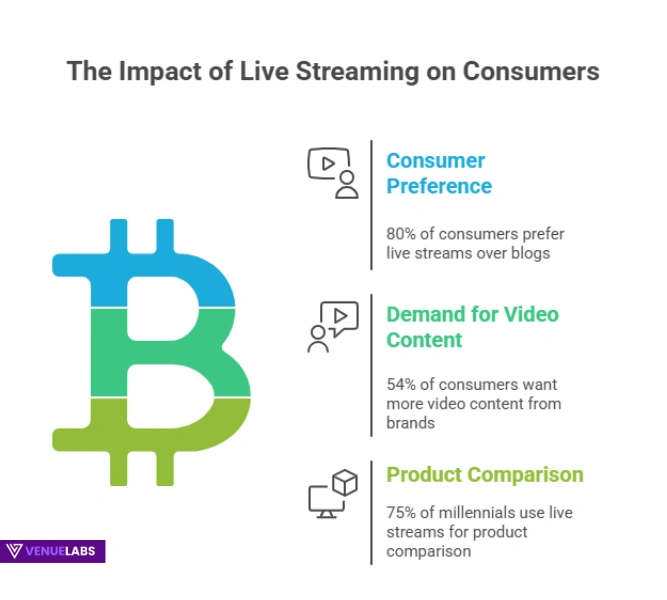 The Impact of Live Streaming on Consumers

Consumer Preference

80% of consumers prefer live streams over blogs

Demand for Video Content

54% of consumers want more video content from brands

Product Comparison

75% of millennials use live streams for product comparison

VENUELABS